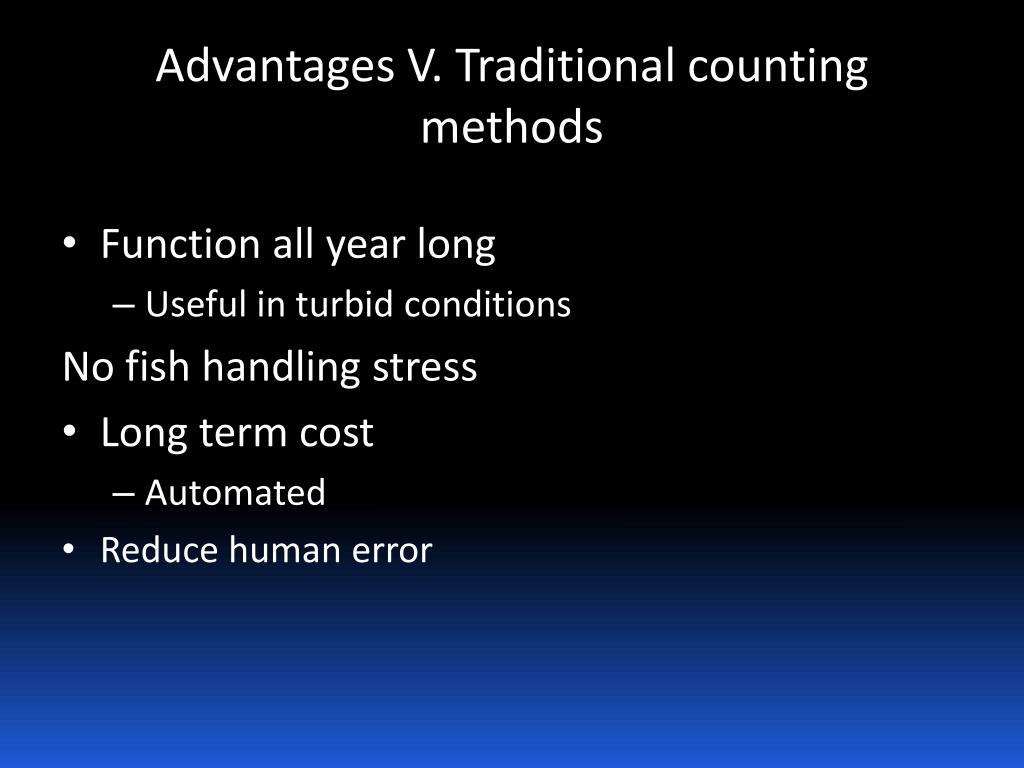 Advantages V. Traditional counting methods

• Function all year long
– Useful in turbid conditions

No fish handling stress

• Long term cost
– Automated

• Reduce human error